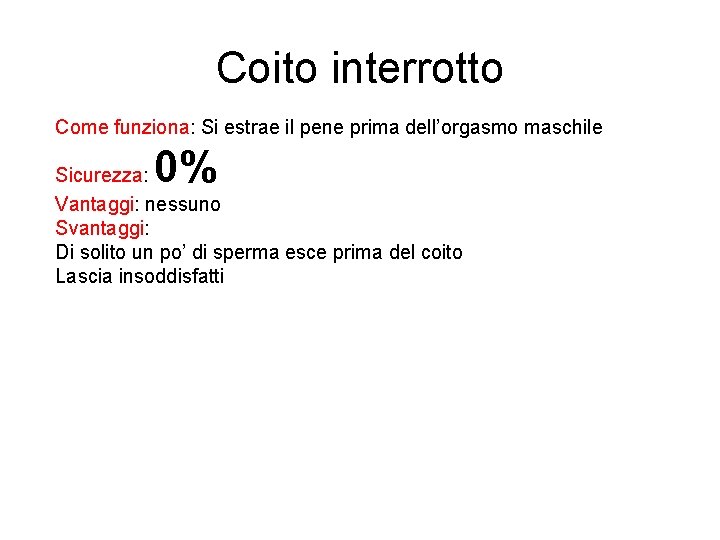 Coito interrotto

Come funziona: Si estrae il pene prima dell’orgasmo maschile

Sicurezza: 0%

Vantaggi: nessuno

Svantaggi:
Di solito un po’ di sperma esce prima del coito
Lascia insoddisfatti